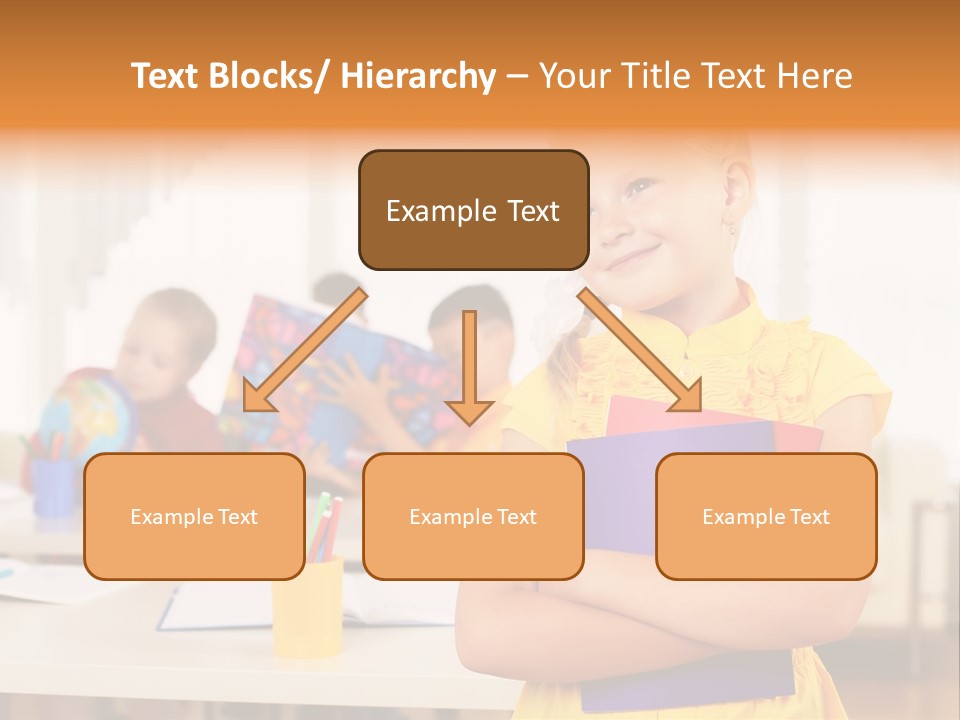 Text Blocks/ Hierarchy – Your Title Text Here

Example Text

Example Text

Example Text

Example Text